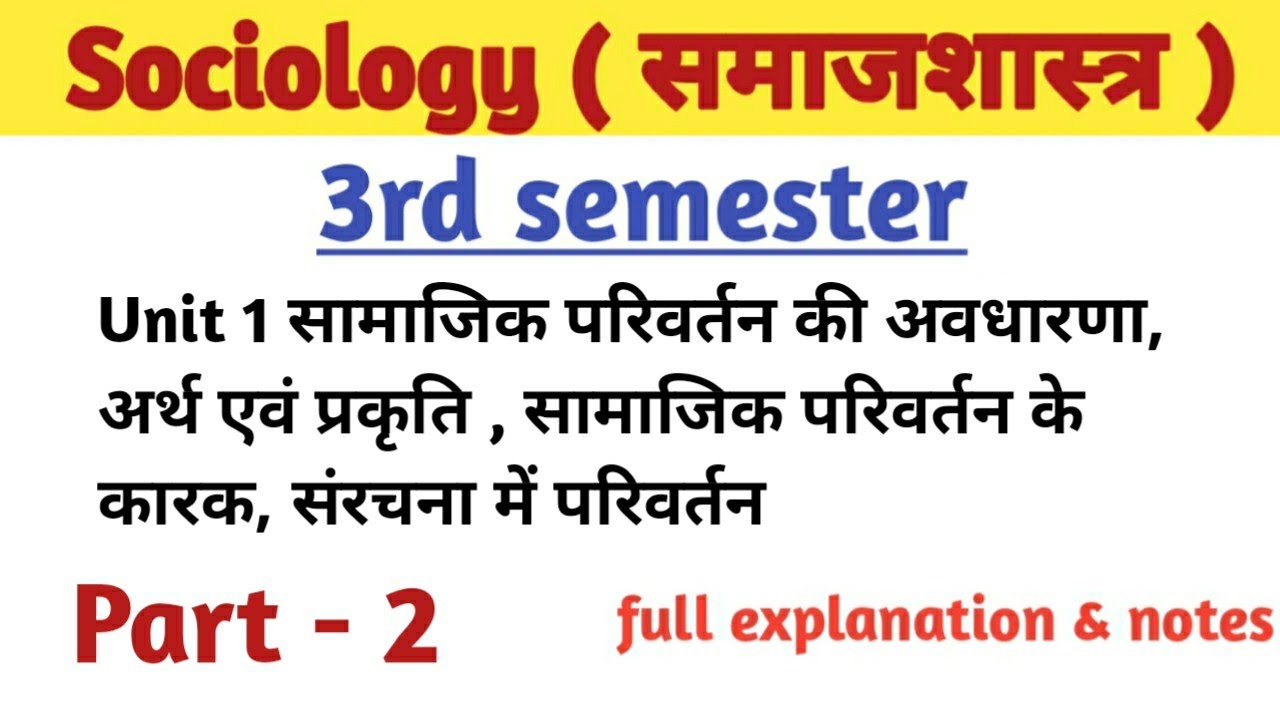 Sociology ( समाजशास्त्र )

3rd semester

Unit 1 सामाजिक परिवर्तन की अवधारणा, अर्थ एवं प्रकृति , सामाजिक परिवर्तन के कारक, संरचना में परिवर्तन

Part - 2

full explanation & notes